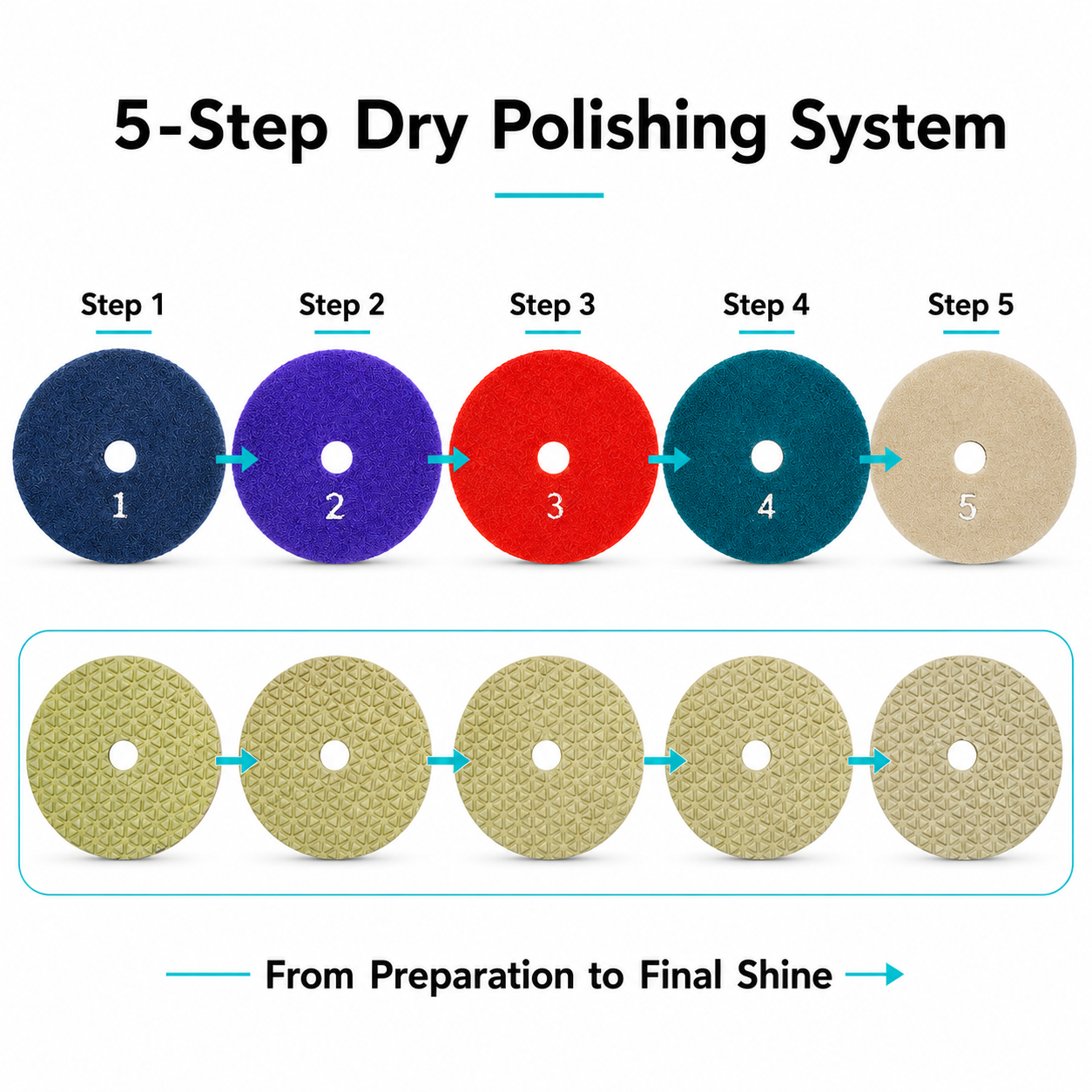 5-Step Dry Polishing System

Step 1

Step 2

Step 3

Step 4

Step 5

1

2

3

4

5

From Preparation to Final Shine